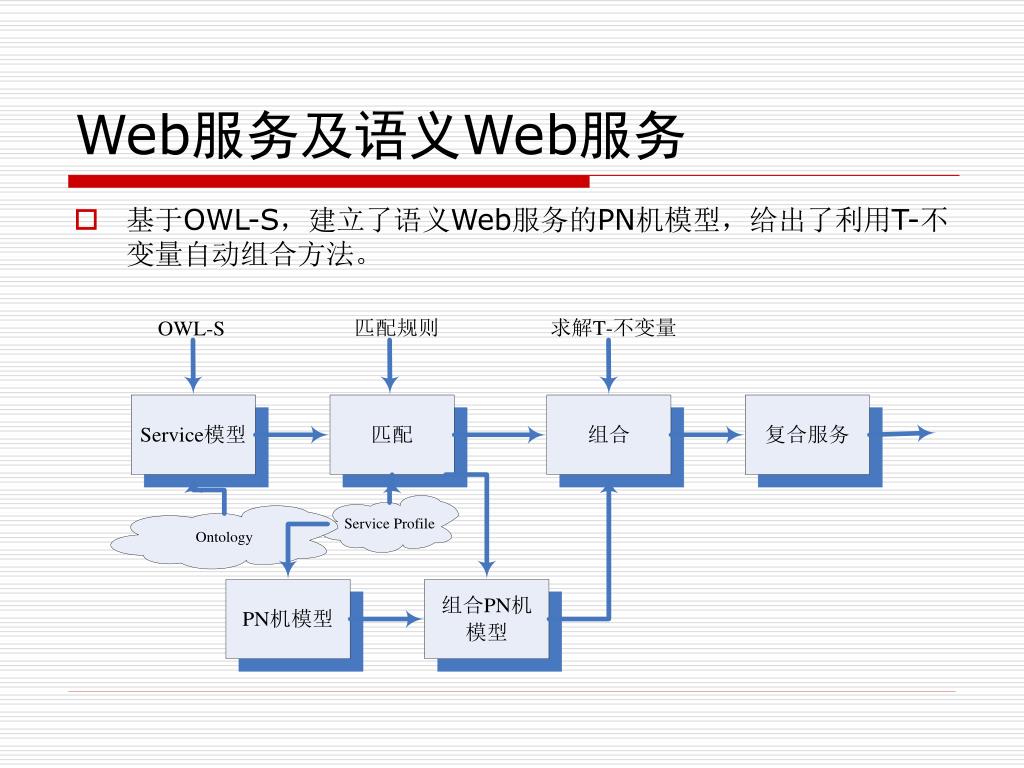 Web服务及语义Web服务

基于OWL-S，建立了语义Web服务的PN机模型，给出了利用T-不变量自动组合方法。

OWL-S

匹配规则

求解T-不变量

Service模型

匹配

组合

复合服务

Ontology

Service Profile

PN机模型

组合PN机模型